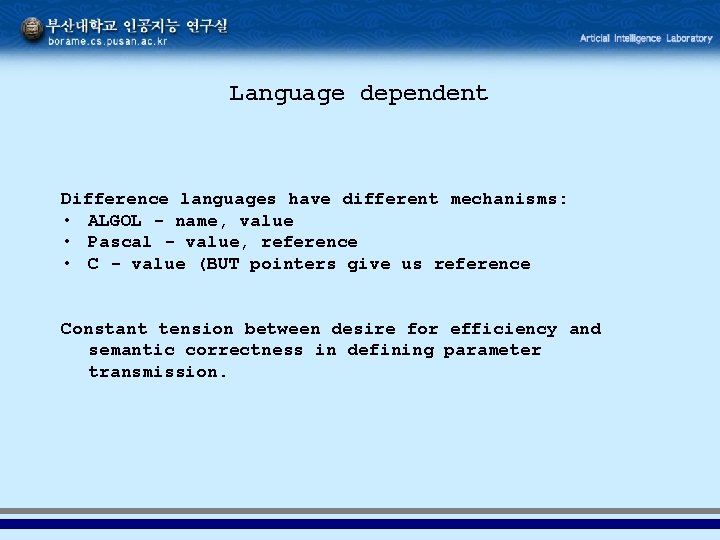 부산대학교 인공지능 연구실
borame.cs.pusan.ac.kr

Articial Intelligence Laboratory

Language dependent

Difference languages have different mechanisms:
• ALGOL - name, value
• Pascal - value, reference
• C - value (BUT pointers give us reference

Constant tension between desire for efficiency and semantic correctness in defining parameter transmission.